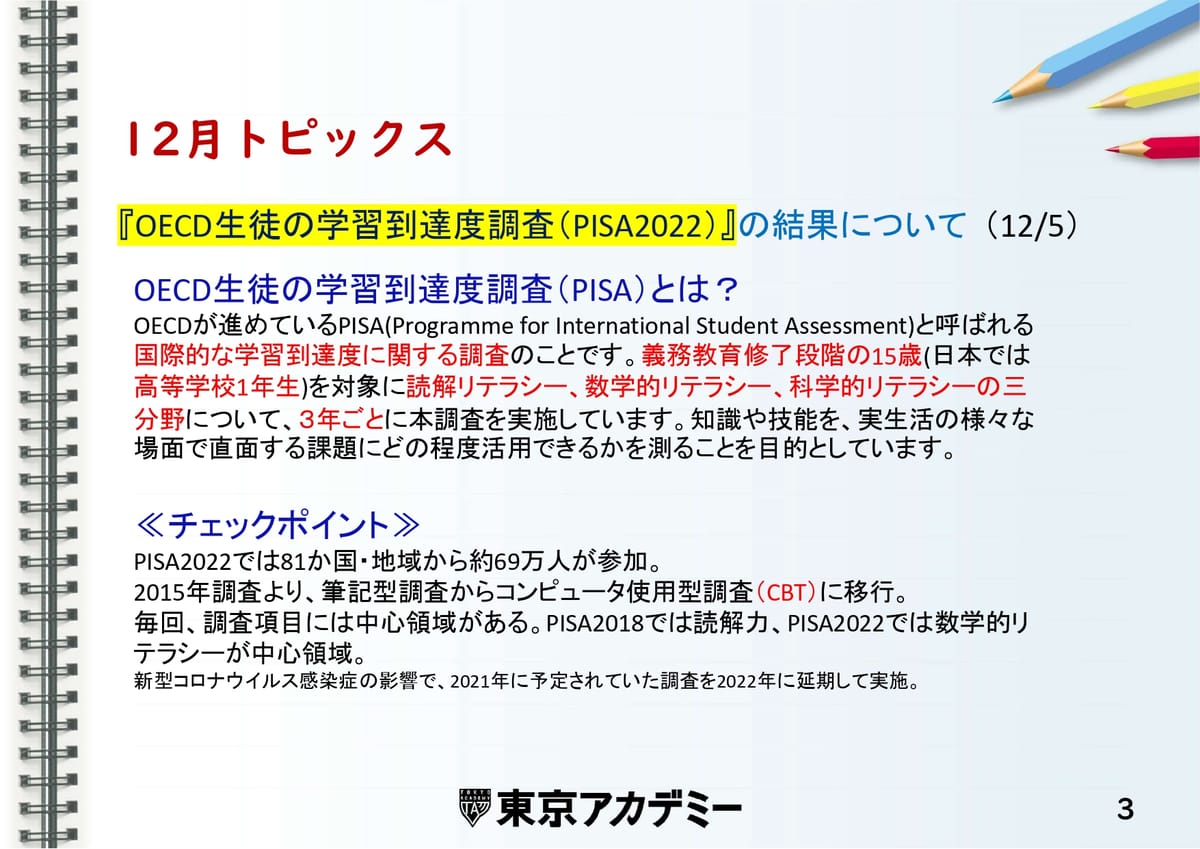 12月トピックス

『OECD生徒の学習到達度調査（PISA2022）』の結果について（12/5）

OECD生徒の学習到達度調査（PISA）とは？

OECDが進めているPISA(Programme for International Student Assessment)と呼ばれる国際的な学習到達度に関する調査のことです。義務教育修了段階の15歳(日本では高等学校1年生)を対象に読解リテラシー、数学的リテラシー、科学的リテラシーの三分野について、3年ごとに本調査を実施しています。知識や技能を、実生活の様々な場面で直面する課題にどの程度活用できるかを測ることを目的としています。

≪チェックポイント≫

PISA2022では81か国・地域から約69万人が参加。
2015年調査より、筆記型調査からコンピュータ使用型調査（CBT）に移行。
毎回、調査項目には中心領域がある。PISA2018では読解力、PISA2022では数学的リテラシーが中心領域。
新型コロナウイルス感染症の影響で、2021年に予定されていた調査を2022年に延期して実施。

東京アカデミー

3